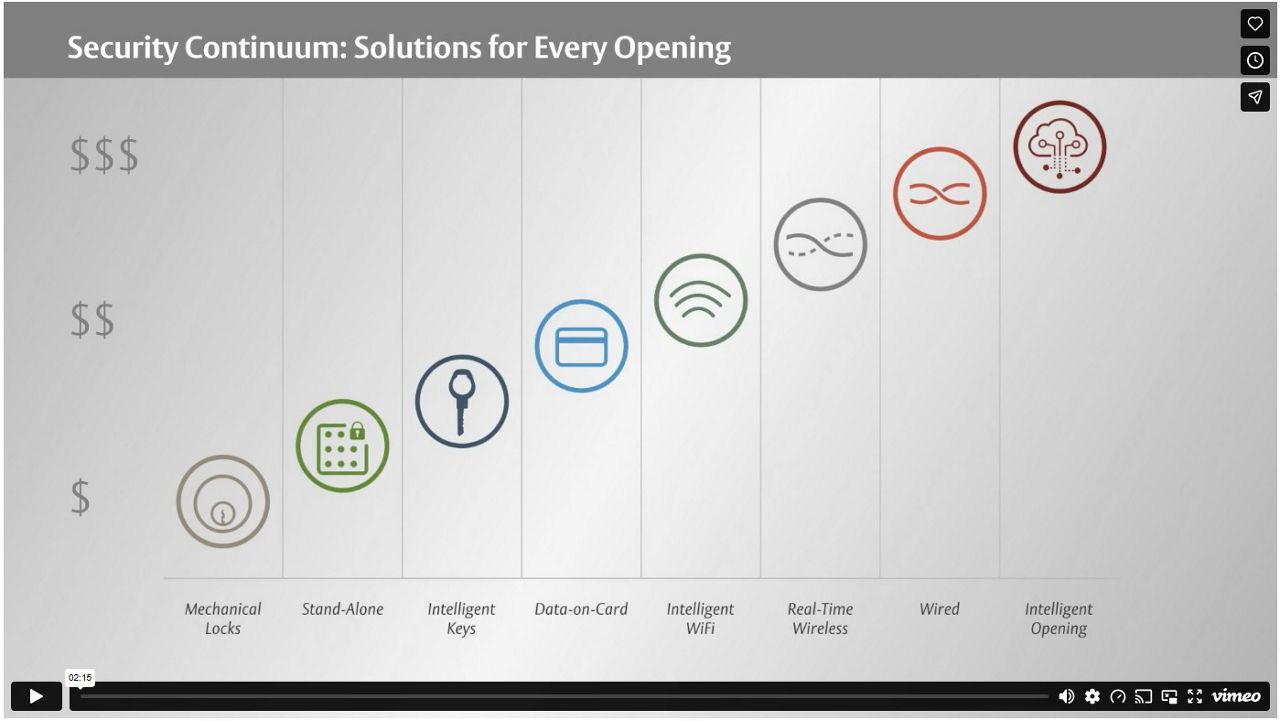 Security Continuum: Solutions for Every Opening

$$$

$$

$

Mechanical Locks

Stand-Alone

Intelligent Keys

Data-on-Card

Intelligent WiFi

Real-Time Wireless

Wired

Intelligent Opening

02:15

vimeo